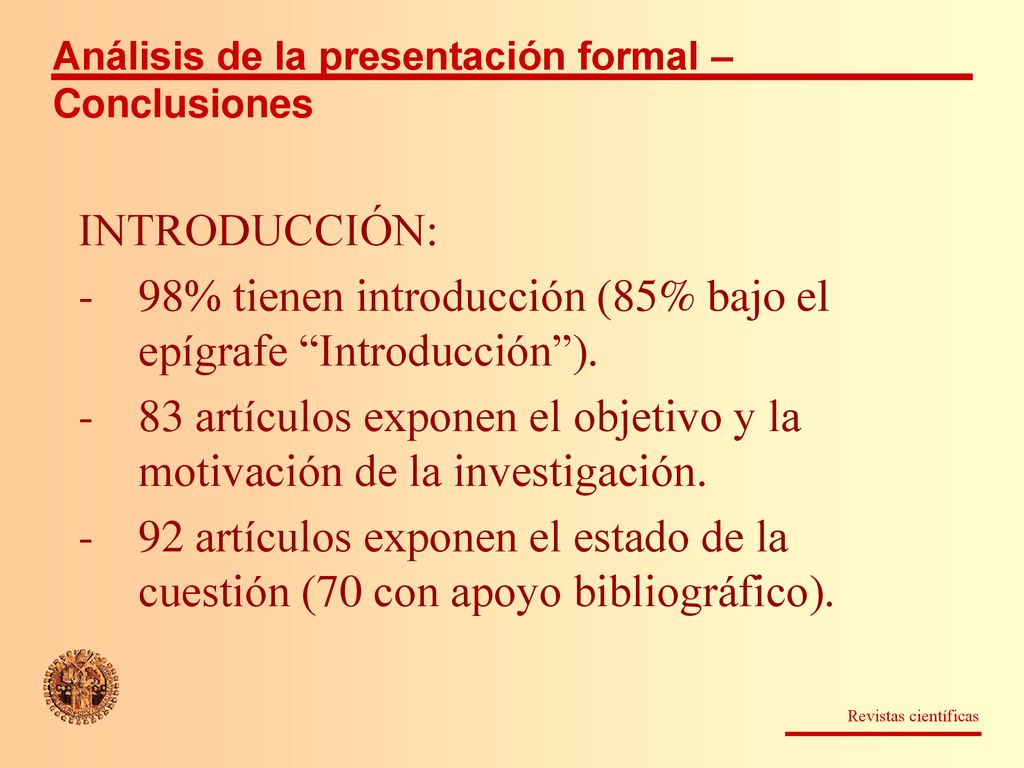 Análisis de la presentación formal – Conclusiones

INTRODUCCIÓN:

- 98% tienen introducción (85% bajo el epígrafe “Introducción”).
- 83 artículos exponen el objetivo y la motivación de la investigación.
- 92 artículos exponen el estado de la cuestión (70 con apoyo bibliográfico).

Revistas científicas